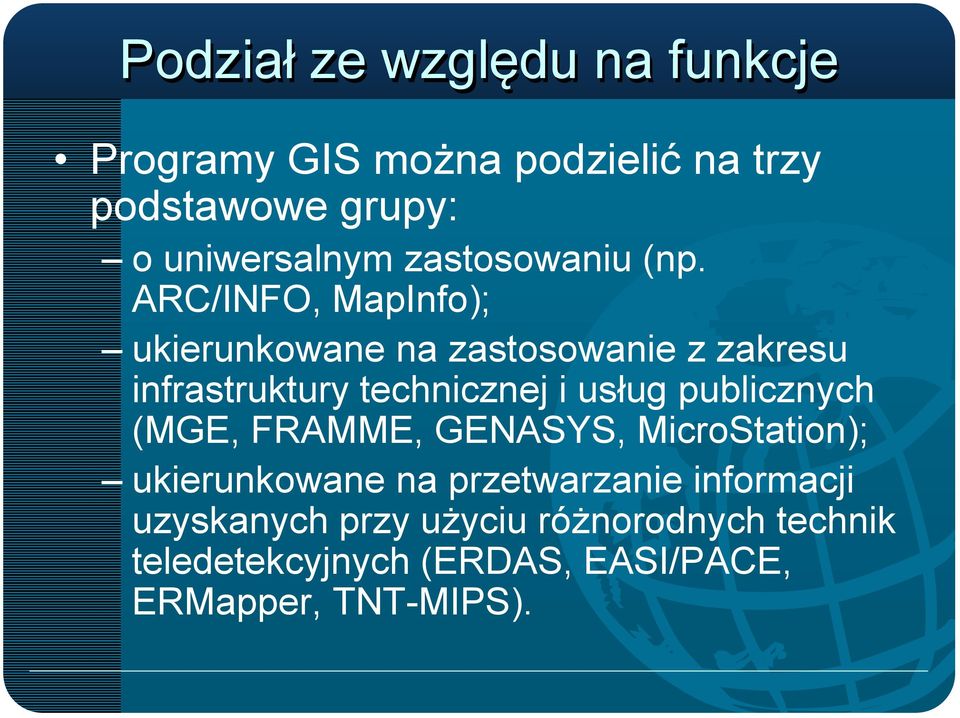 Podział ze względu na funkcje

• Programy GIS można podzielić na trzy podstawowe grupy:

– o uniwersalnym zastosowaniu (np. ARC/INFO, MapInfo);

– ukierunkowane na zastosowanie z zakresu infrastruktury technicznej i usług publicznych (MGE, FRAMME, GENASYS, MicroStation);

– ukierunkowane na przetwarzanie informacji uzyskanych przy użyciu różnorodnych technik teledetekcyjnych (ERDAS, EASI/PACE, ERMapper, TNT-MIPS).